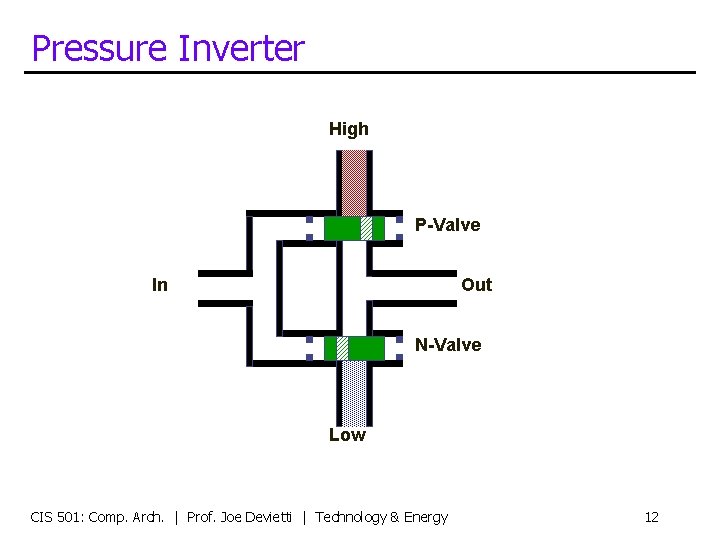 Pressure Inverter

High

P-Valve

In

Out

N-Valve

Low

CIS 501: Comp. Arch. | Prof. Joe Devietti | Technology & Energy

12